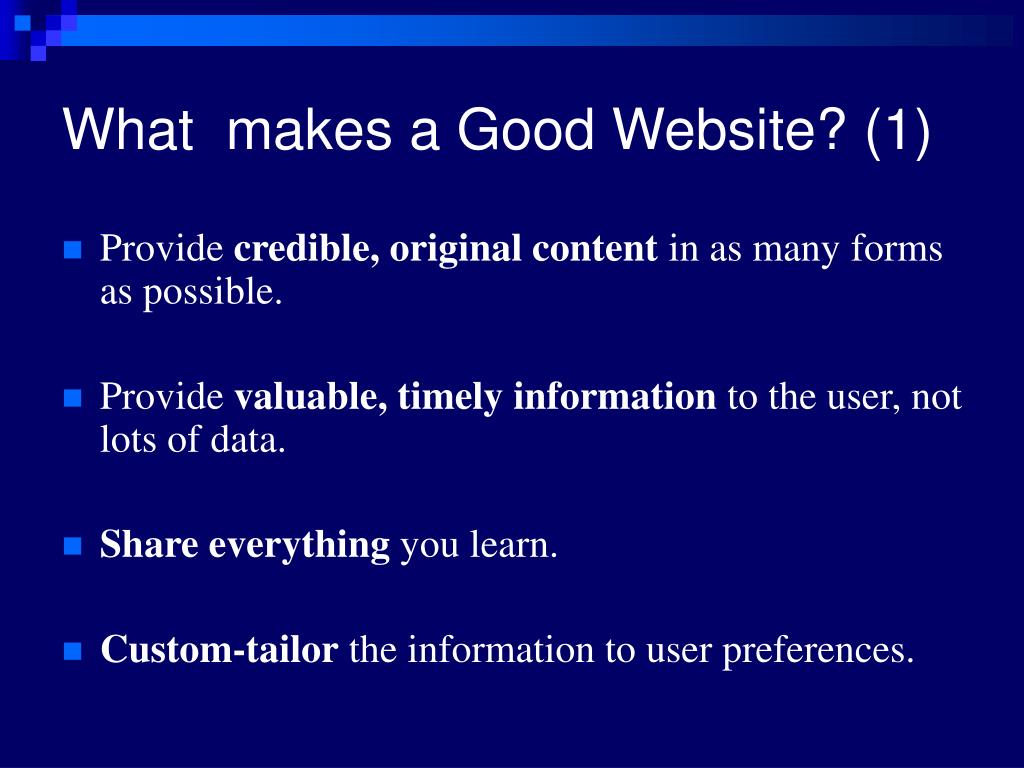 What makes a Good Website? (1)

Provide credible, original content in as many forms as possible.

Provide valuable, timely information to the user, not lots of data.

Share everything you learn.

Custom-tailor the information to user preferences.